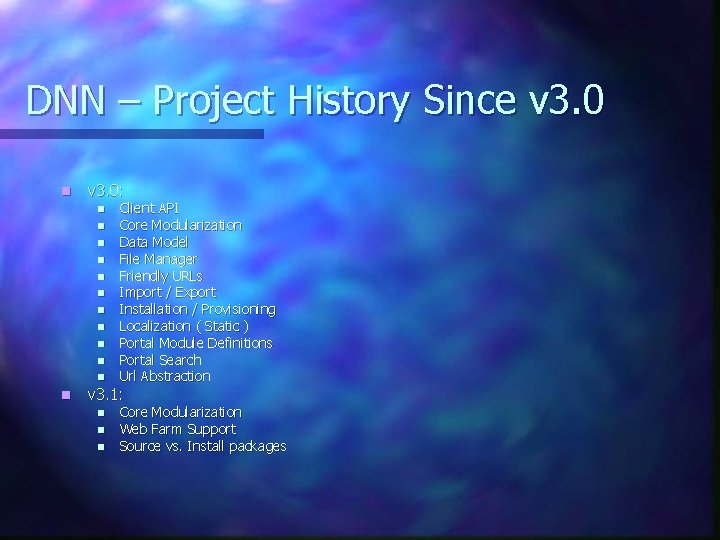 DNN – Project History Since v3.0

- v3.0:
  - Client API
  - Core Modularization
  - Data Model
  - File Manager
  - Friendly URLs
  - Import / Export
  - Installation / Provisioning
  - Localization ( Static )
  - Portal Module Definitions
  - Portal Search
  - Url Abstraction
- v3.1:
  - Core Modularization
  - Web Farm Support
  - Source vs. Install packages